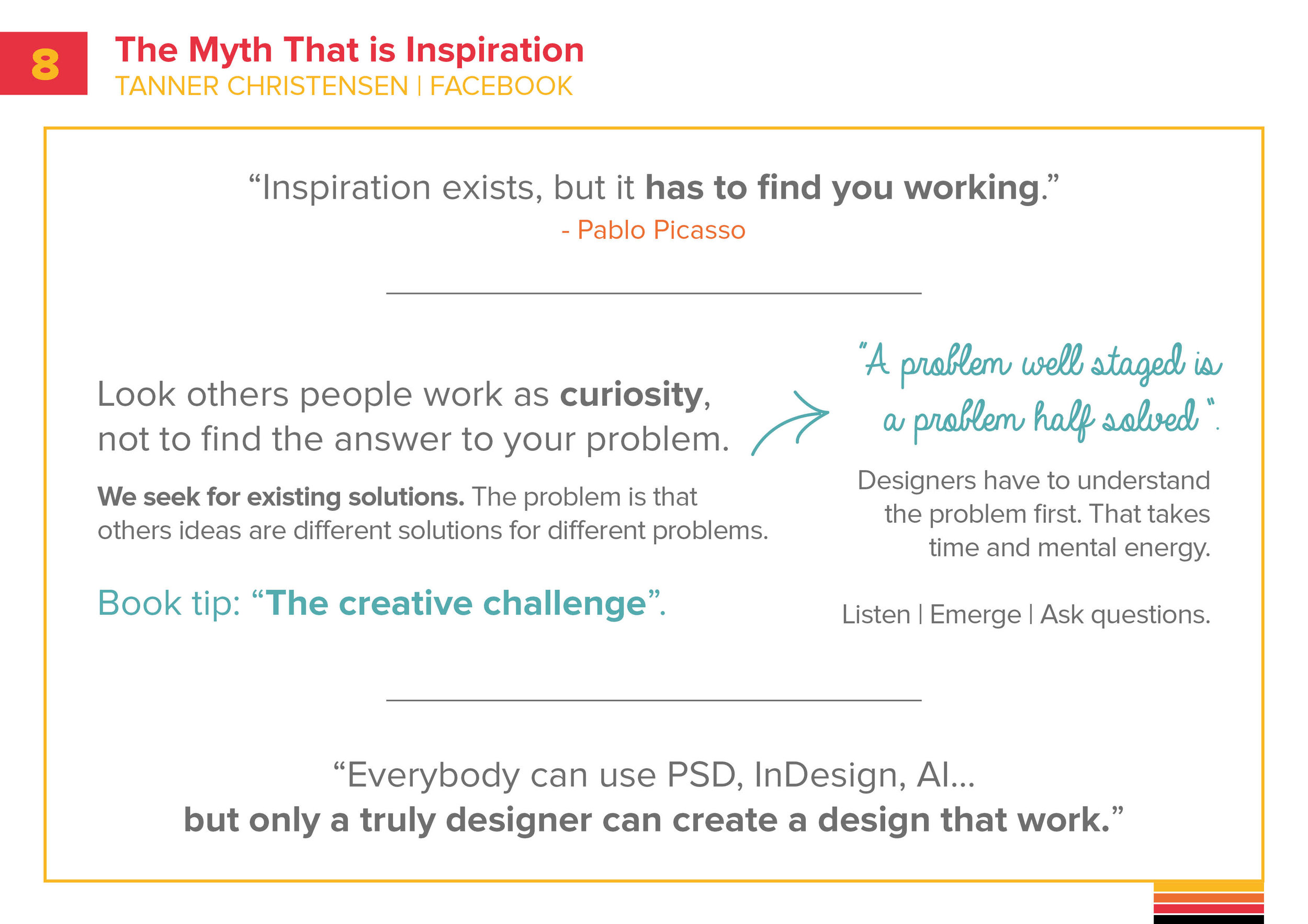 8

The Myth That is Inspiration
TANNER CHRISTENSEN | FACEBOOK

“Inspiration exists, but it has to find you working.”
- Pablo Picasso

Look others people work as curiosity, not to find the answer to your problem.

We seek for existing solutions. The problem is that others ideas are different solutions for different problems.

Book tip: “The creative challenge”.

“A problem well staged is a problem half solved”.

Designers have to understand the problem first. That takes time and mental energy.

Listen | Emerge | Ask questions.

“Everybody can use PSD, InDesign, AI...
but only a truly designer can create a design that work.”